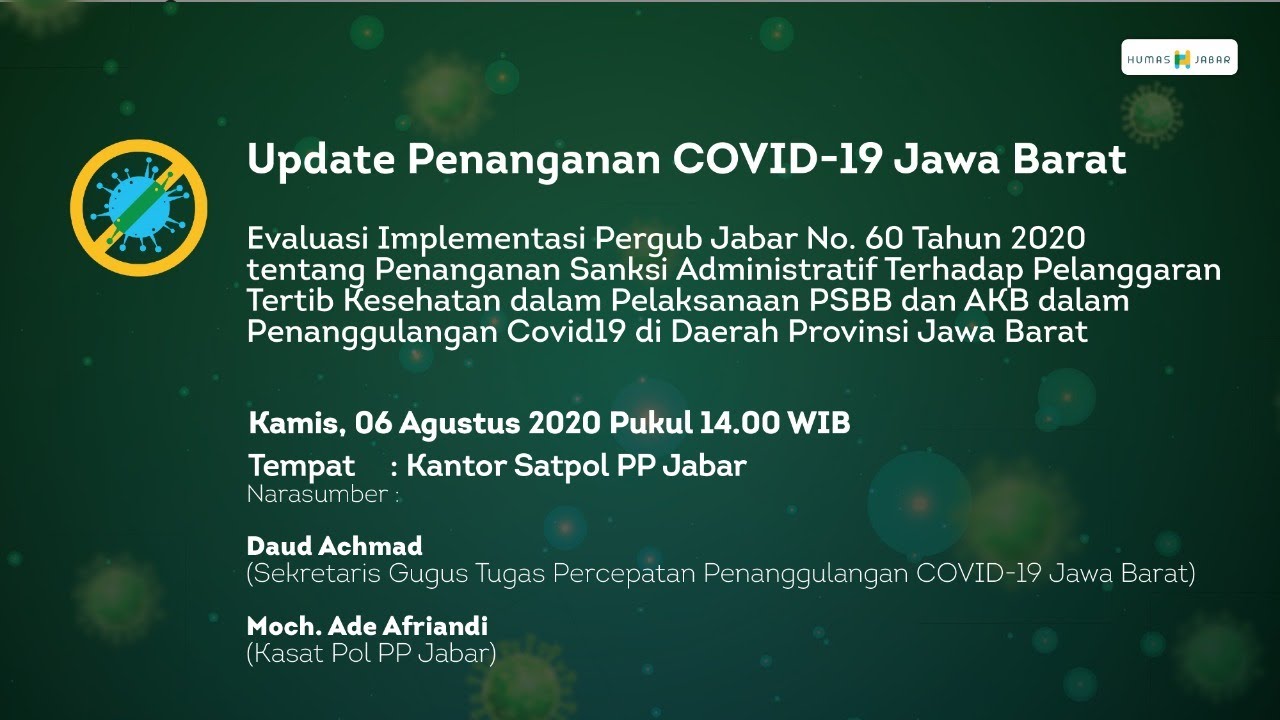 HUMAS JABAR

Update Penanganan COVID-19 Jawa Barat

Evaluasi Implementasi Pergub Jabar No. 60 Tahun 2020 tentang Penanganan Sanksi Administratif Terhadap Pelanggaran Tertib Kesehatan dalam Pelaksanaan PSBB dan AKB dalam Penanggulangan Covid19 di Daerah Provinsi Jawa Barat

Kamis, 06 Agustus 2020 Pukul 14.00 WIB
Tempat : Kantor Satpol PP Jabar
Narasumber :

Daud Achmad
(Sekretaris Gugus Tugas Percepatan Penanggulangan COVID-19 Jawa Barat)

Moch. Ade Afriandi
(Kasat Pol PP Jabar)